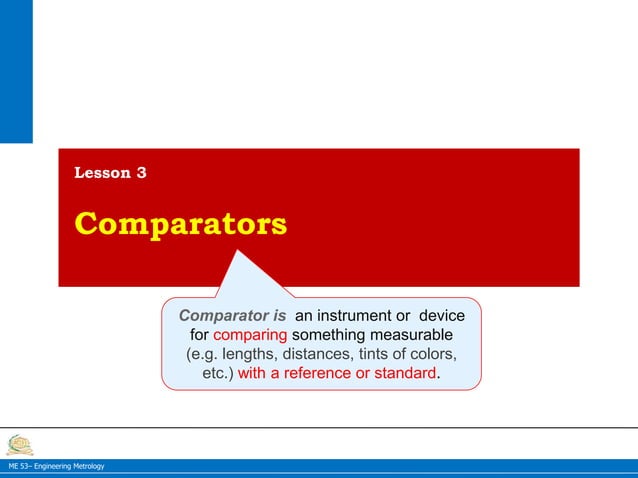 Lesson 3

Comparators

Comparator is an instrument or device for comparing something measurable (e.g. lengths, distances, tints of colors, etc.) with a reference or standard.

ME 53– Engineering Metrology